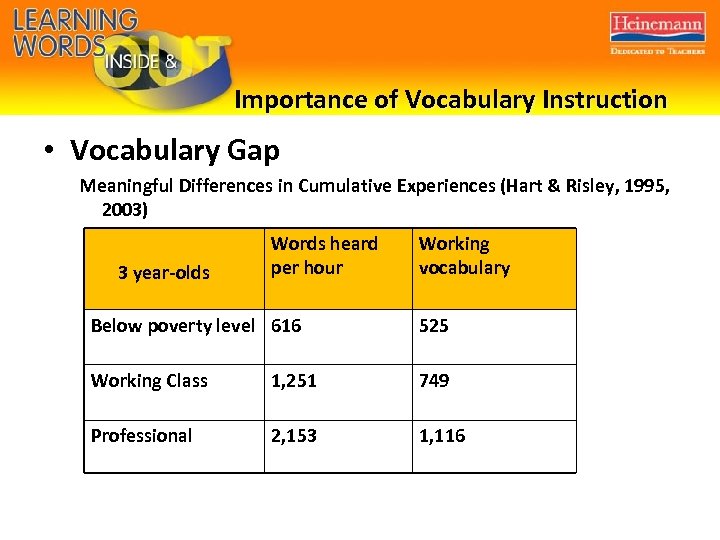 LEARNING WORDS INSIDE & OUT

Heinemann
DEDICATED TO TEACHERS

Importance of Vocabulary Instruction

• Vocabulary Gap

Meaningful Differences in Cumulative Experiences (Hart & Risley, 1995, 2003)

| 3 year-olds | Words heard per hour | Working vocabulary |
|---|---|---|
| Below poverty level | 616 | 525 |
| Working Class | 1,251 | 749 |
| Professional | 2,153 | 1,116 |